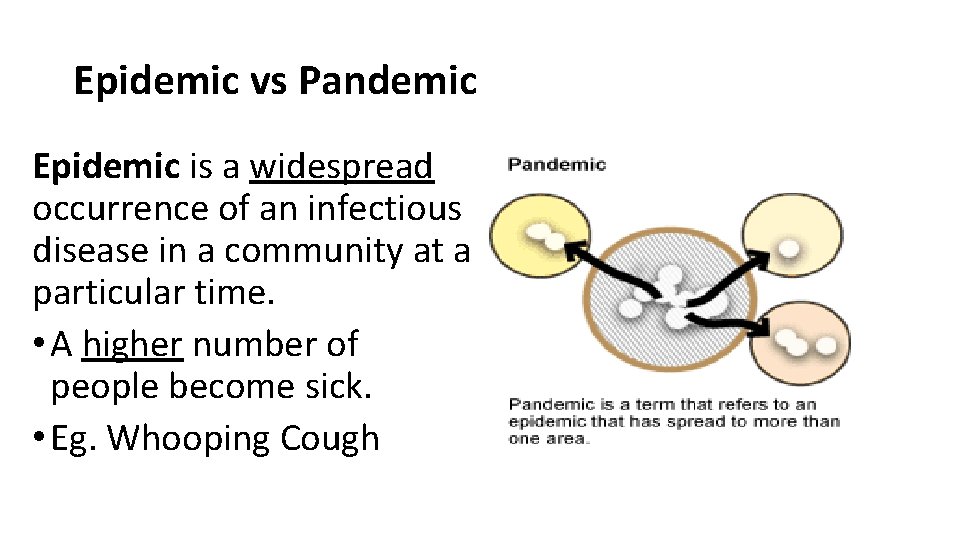 Epidemic vs Pandemic

Epidemic is a widespread occurrence of an infectious disease in a community at a particular time.

• A higher number of people become sick.

• Eg. Whooping Cough

Pandemic

Pandemic is a term that refers to an epidemic that has spread to more than one area.